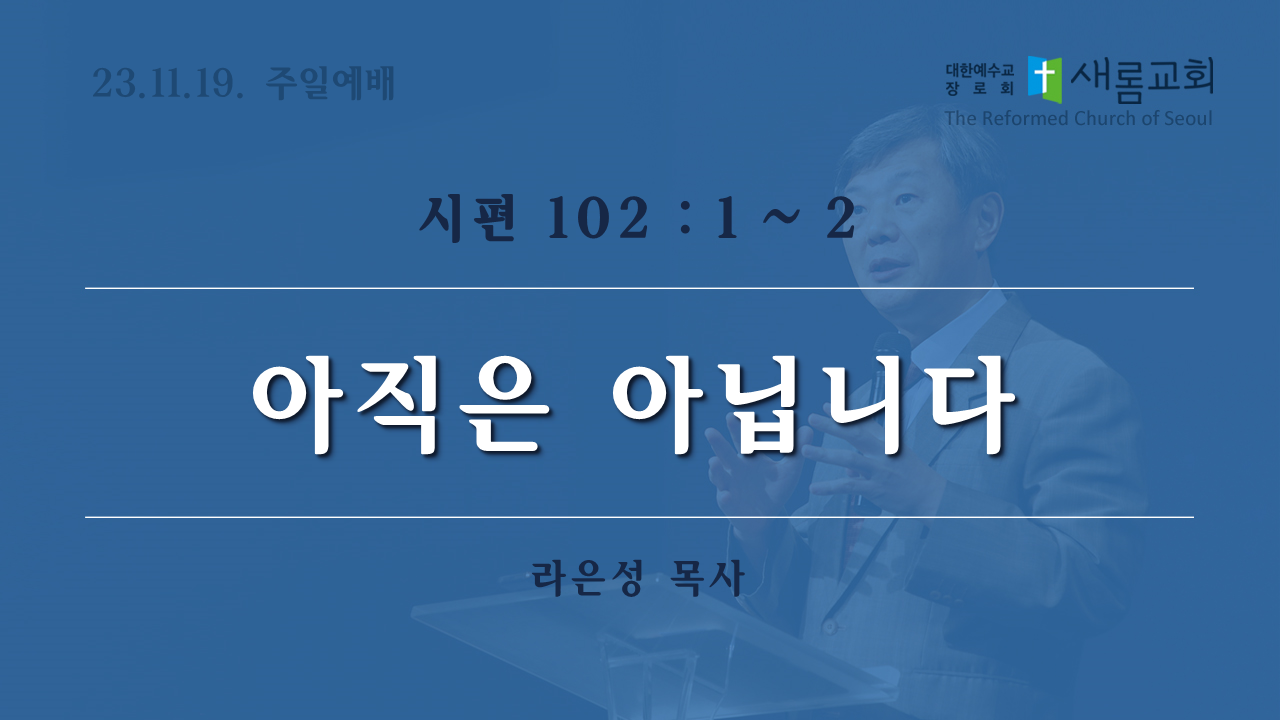 23.11.19. 주일예배

대한예수교 장로회 새롬교회
The Reformed Church of Seoul

시편 102 : 1 ~ 2

아직은 아닙니다

라은성 목사